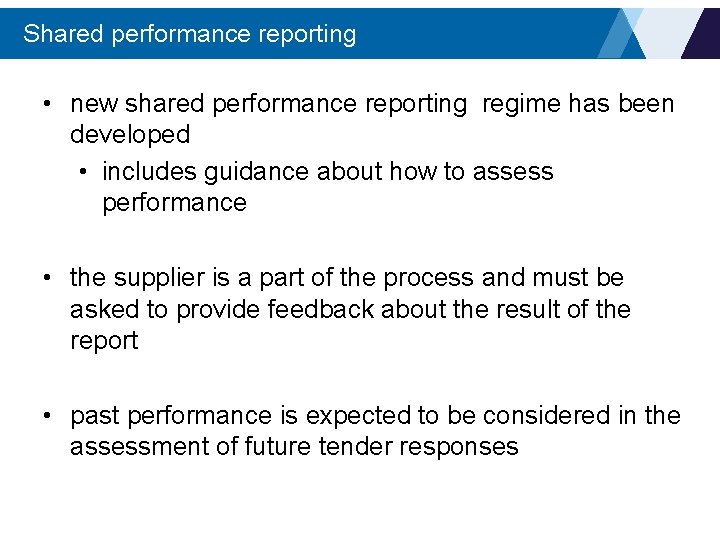 Shared performance reporting

• new shared performance reporting regime has been developed

• includes guidance about how to assess performance

• the supplier is a part of the process and must be asked to provide feedback about the result of the report

• past performance is expected to be considered in the assessment of future tender responses